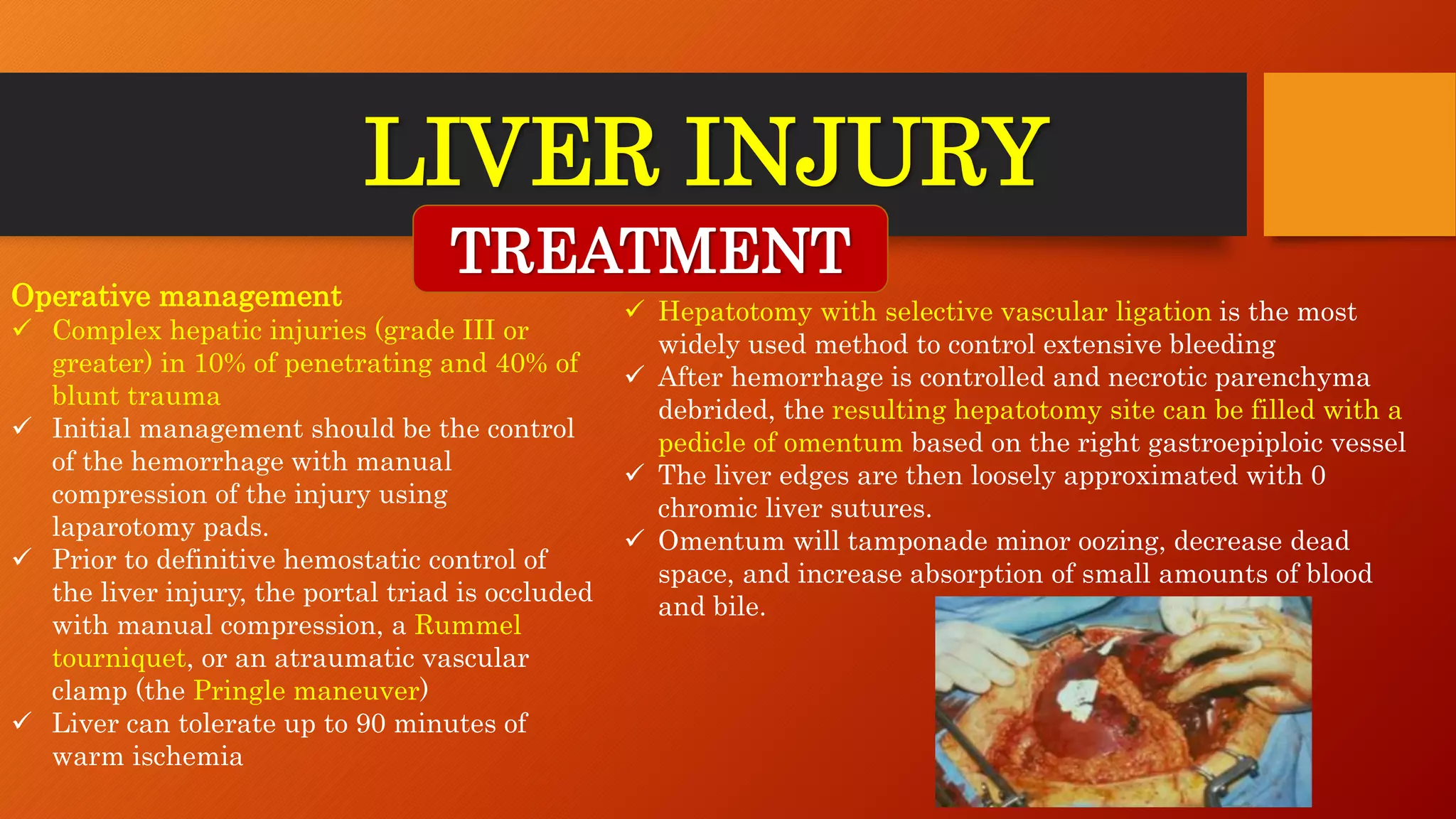 LIVER INJURY

TREATMENT

Operative management

✓ Complex hepatic injuries (grade III or greater) in 10% of penetrating and 40% of blunt trauma

✓ Initial management should be the control of the hemorrhage with manual compression of the injury using laparotomy pads.

✓ Prior to definitive hemostatic control of the liver injury, the portal triad is occluded with manual compression, a Rummel tourniquet, or an atraumatic vascular clamp (the Pringle maneuver)

✓ Liver can tolerate up to 90 minutes of warm ischemia

✓ Hepatotomy with selective vascular ligation is the most widely used method to control extensive bleeding

✓ After hemorrhage is controlled and necrotic parenchyma debrided, the resulting hepatotomy site can be filled with a pedicle of omentum based on the right gastroepiploic vessel

✓ The liver edges are then loosely approximated with 0 chromic liver sutures.

✓ Omentum will tamponade minor oozing, decrease dead space, and increase absorption of small amounts of blood and bile.